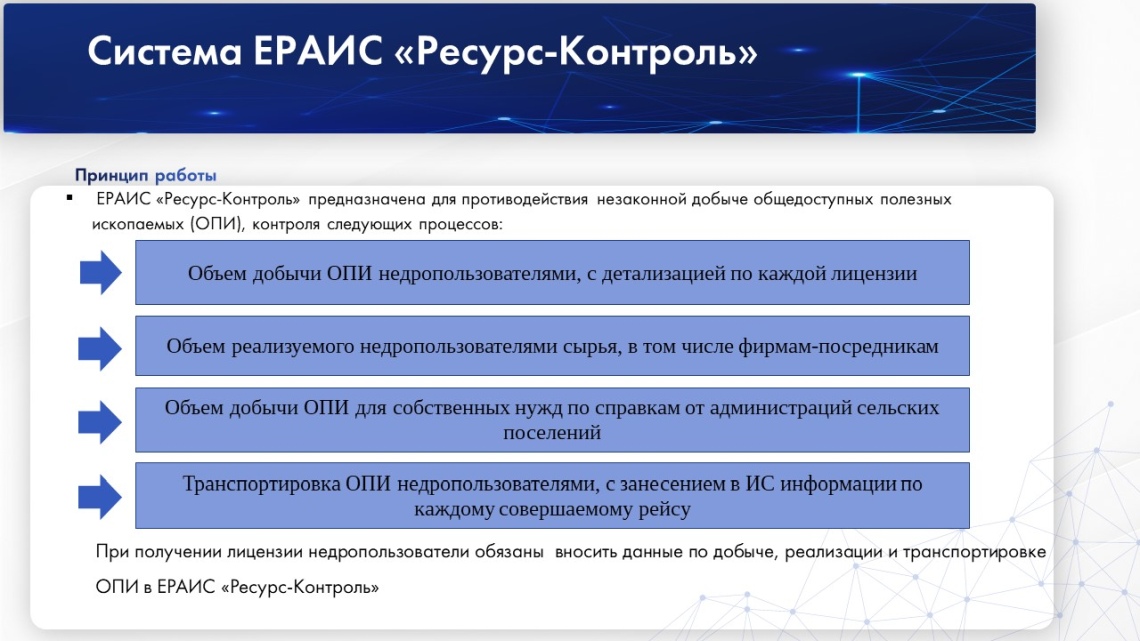 Система ЕРАИС «Ресурс-Контроль»

Принцип работы

▪ ЕРАИС «Ресурс-Контроль» предназначена для противодействия незаконной добыче общедоступных полезных ископаемых (ОПИ), контроля следующих процессов:

Объем добычи ОПИ недропользователями, с детализацией по каждой лицензии

Объем реализуемого недропользователями сырья, в том числе фирмам-посредникам

Объем добычи ОПИ для собственных нужд по справкам от администраций сельских поселений

Транспортировка ОПИ недропользователями, с занесением в ИС информации по каждому совершаемому рейсу

При получении лицензии недропользователи обязаны вносить данные по добыче, реализации и транспортировке ОПИ в ЕРАИС «Ресурс-Контроль»